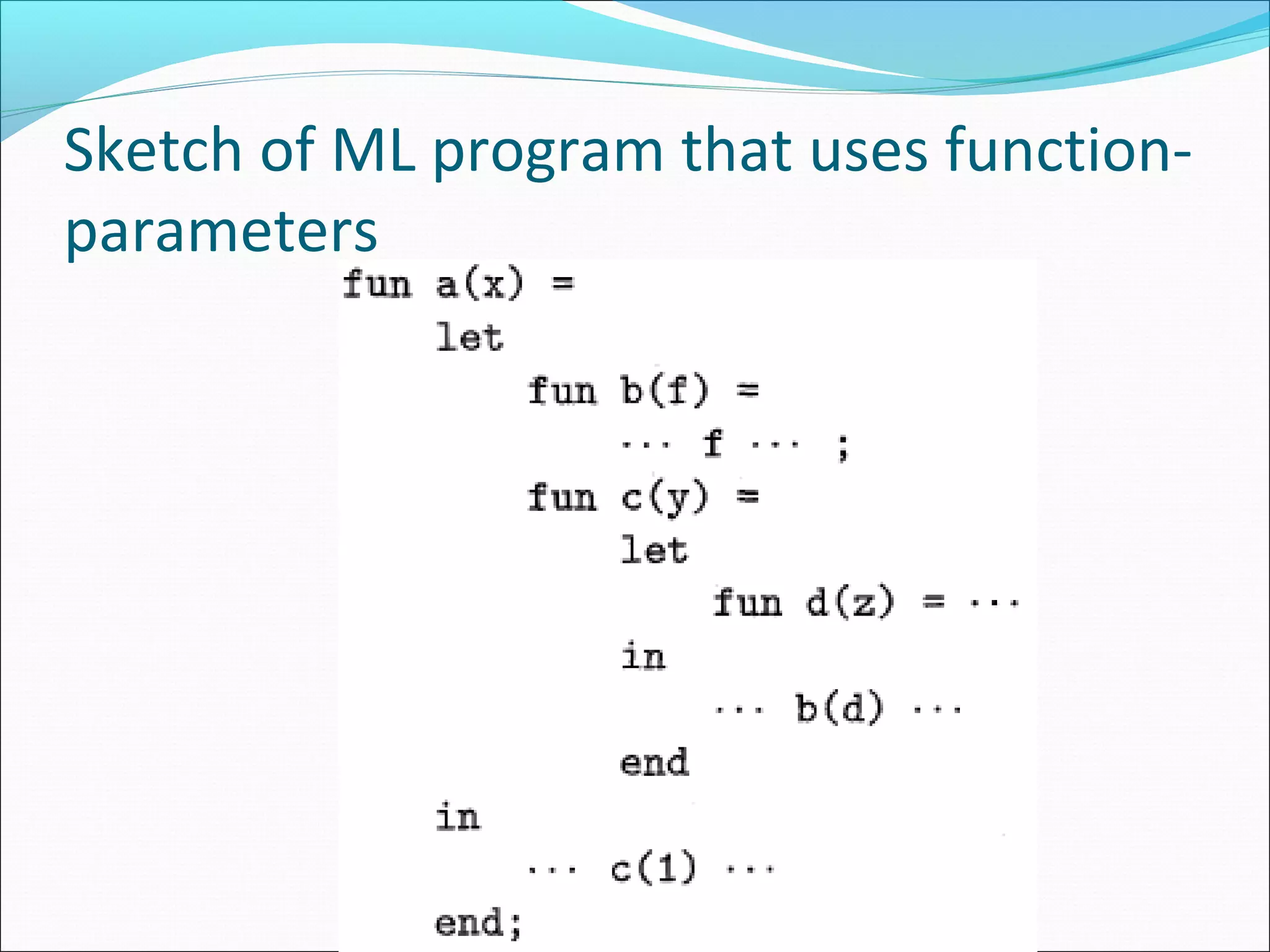 Sketch of ML program that uses function-parameters

fun a(x) =
    let
        fun b(f) =
            ··· f ··· ;
        fun c(y) =
            let
                fun d(z) = ···
            in
                ··· b(d) ···
            end
    in
        ··· c(1) ···
    end;